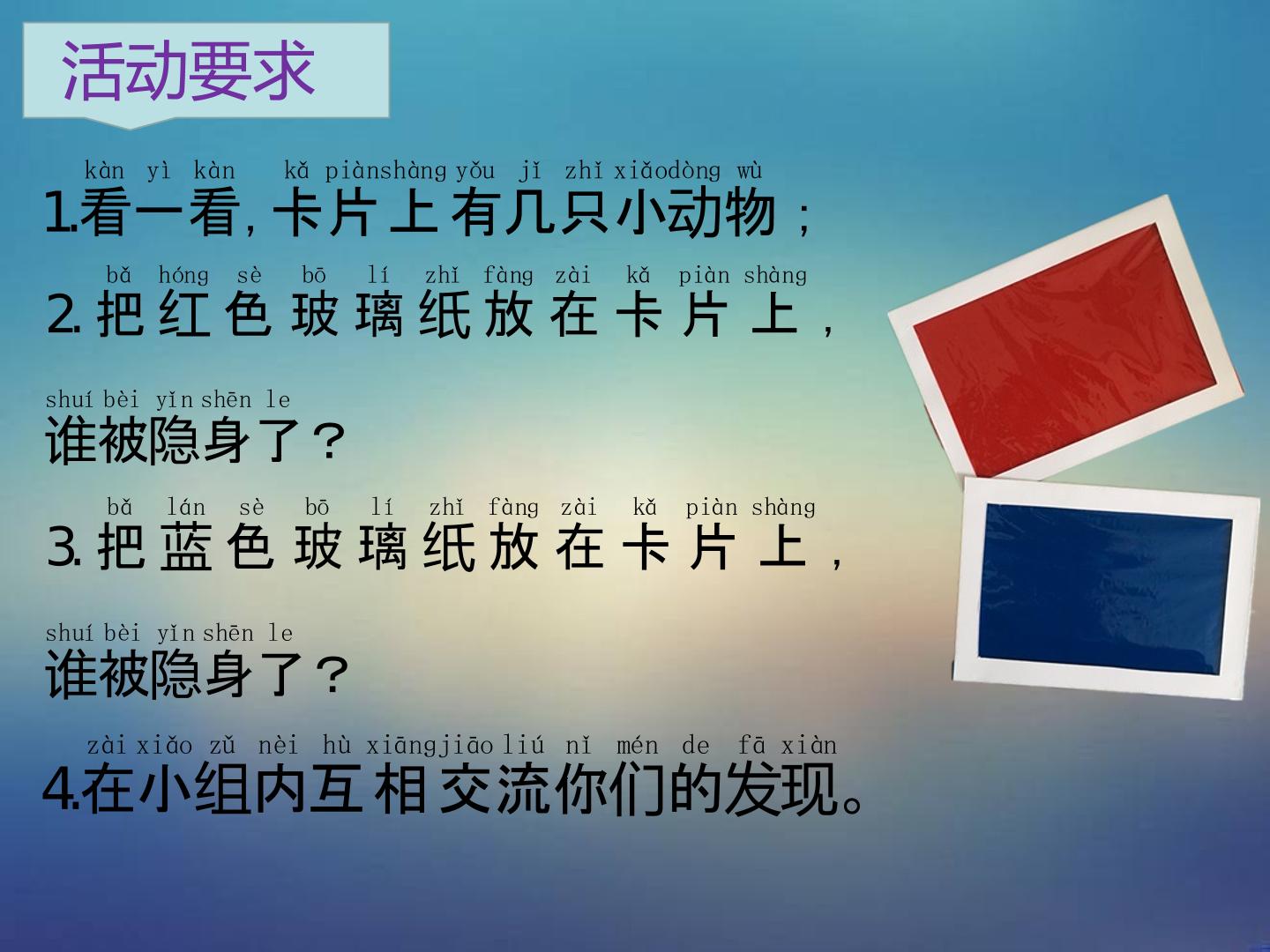 活动要求

kàn yì kàn kǎ piànshàng yǒu jǐ zhǐ xiǎodòng wù

1.看一看，卡片上有几只小动物；

bǎ hóng sè bō lí zhǐ fàng zài kǎ piàn shàng

2.把红色玻璃纸放在卡片上，

shuí bèi yǐn shēn le

谁被隐身了？

bǎ lán sè bō lí zhǐ fàng zài kǎ piàn shàng

3.把蓝色玻璃纸放在卡片上，

shuí bèi yǐn shēn le

谁被隐身了？

zài xiǎo zǔ nèi hù xiāngjiāo liú nǐ mén de fā xiàn

4.在小组内互相交流你们的发现。